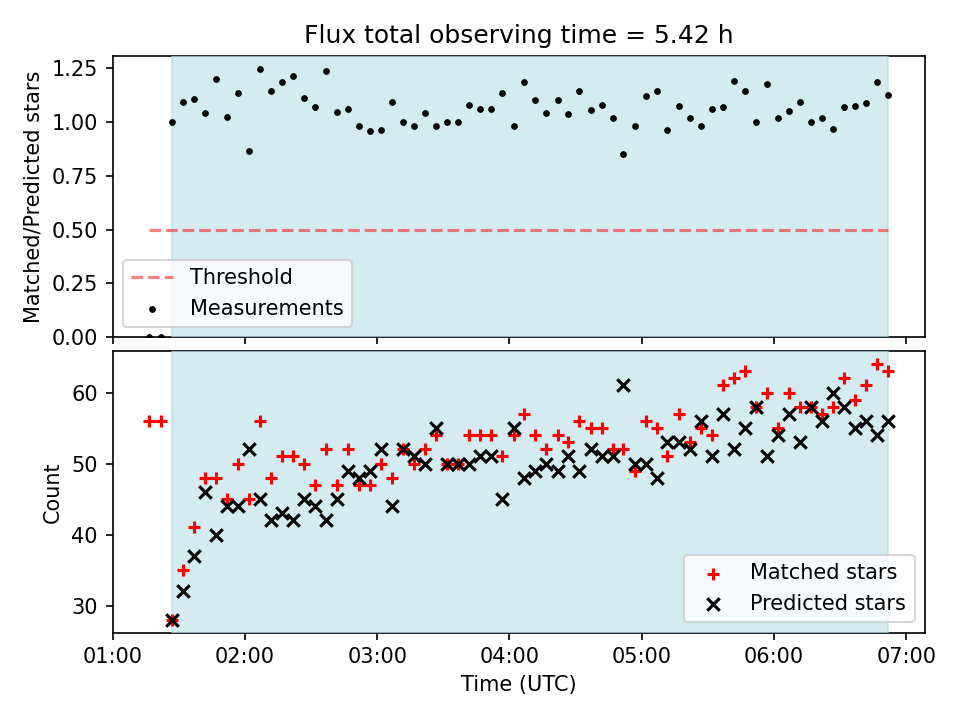 Flux total observing time = 5.42 h

Matched/Predicted stars

1.25
1.00
0.75
0.50
0.25
0.00

Threshold
Measurements

Count

60
50
40
30

Matched stars
Predicted stars

01:00 02:00 03:00 04:00 05:00 06:00 07:00

Time (UTC)